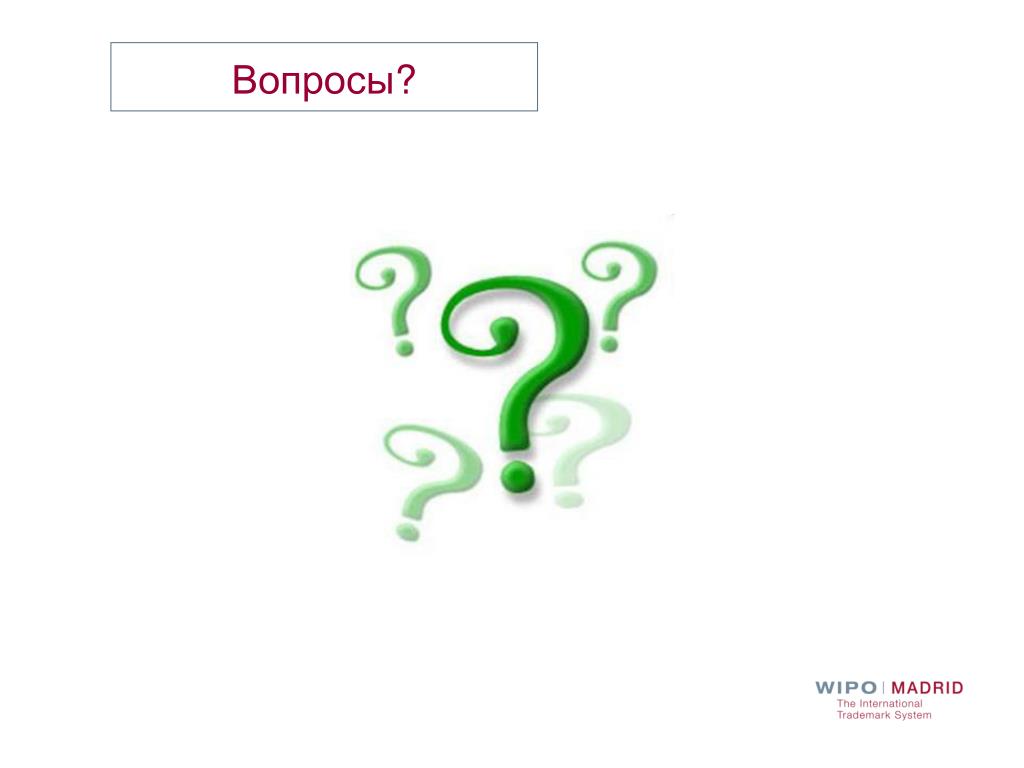 Вопросы?

WIPO | MADRID
The International
Trademark System